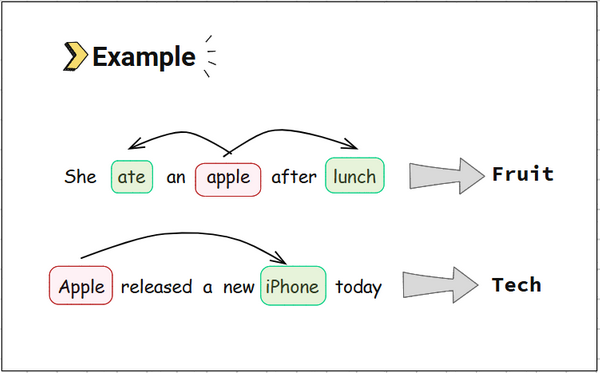 Example

She ate an apple after lunch Fruit

Apple released a new iPhone today Tech